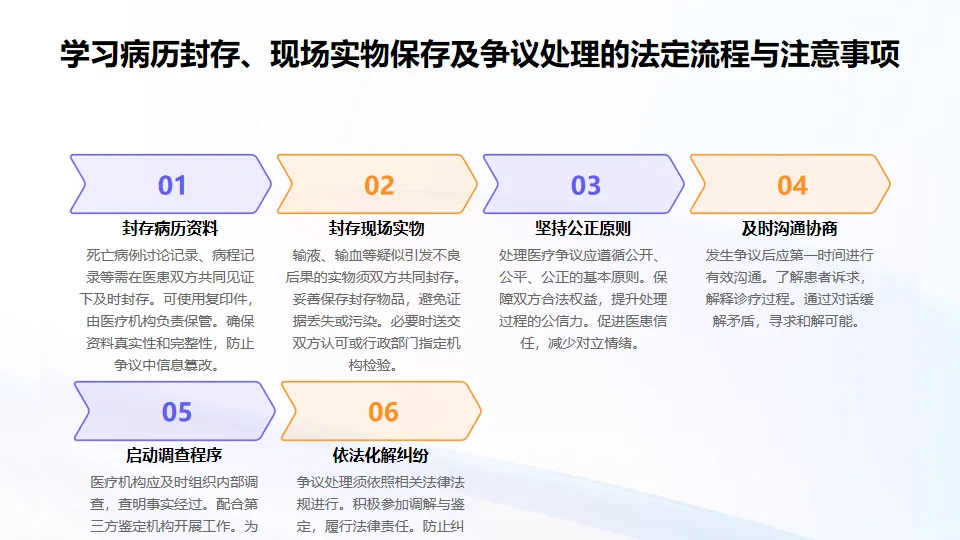 学习病历封存、现场实物保存及争议处理的法定流程与注意事项

01
封存病历资料
死亡病例讨论记录、病程记录等需在医患双方共同见证下及时封存。可使用复印件，由医疗机构负责保管。确保资料真实性和完整性，防止争议中信息篡改。

02
封存现场实物
输液、输血等疑似引发不良后果的实物须双方共同封存。妥善保存封存物品，避免证据丢失或污染。必要时送交双方认可或行政部门指定机构检验。

03
坚持公正原则
处理医疗争议应遵循公开、公平、公正的基本原则。保障双方合法权益，提升处理过程的公信力。促进医患信任，减少对立情绪。

04
及时沟通协商
发生争议后应第一时间进行有效沟通。了解患者诉求，解释诊疗过程。通过对话缓解矛盾，寻求和解可能。

05
启动调查程序
医疗机构应及时组织内部调查，查明事实经过。配合第三方鉴定机构开展工作。为

06
依法化解纠纷
争议处理须依照相关法律法规进行。积极参加调解与鉴定，履行法律责任。防止纠